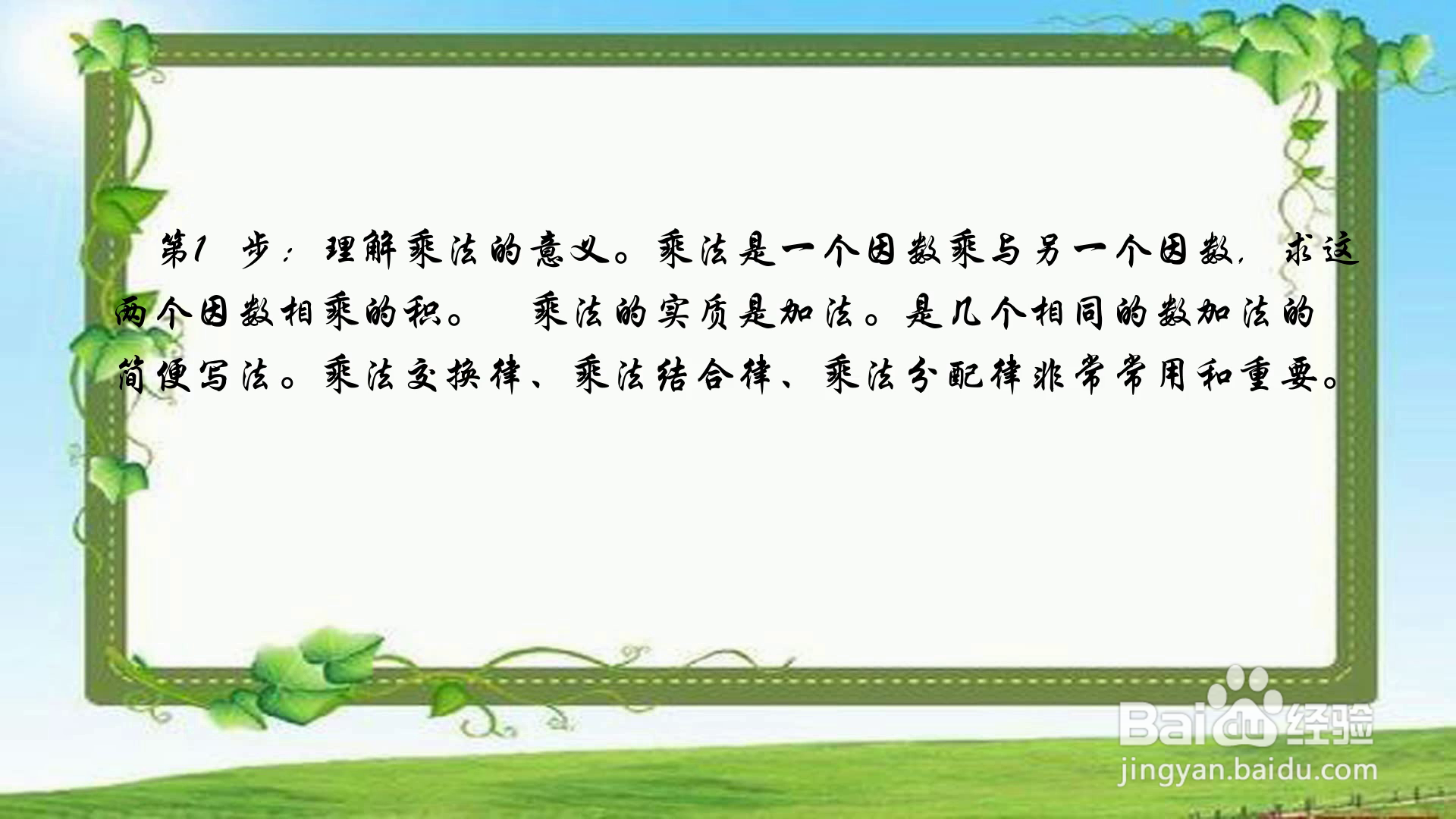 第1 步：理解乘法的意义。乘法是一个因数乘与另一个因数，求这两个因数相乘的积。 乘法的实质是加法。是几个相同的数加法的简便写法。乘法交换律、乘法结合律、乘法分配律非常常用和重要。

Baidu经验
jingyan.baidu.com